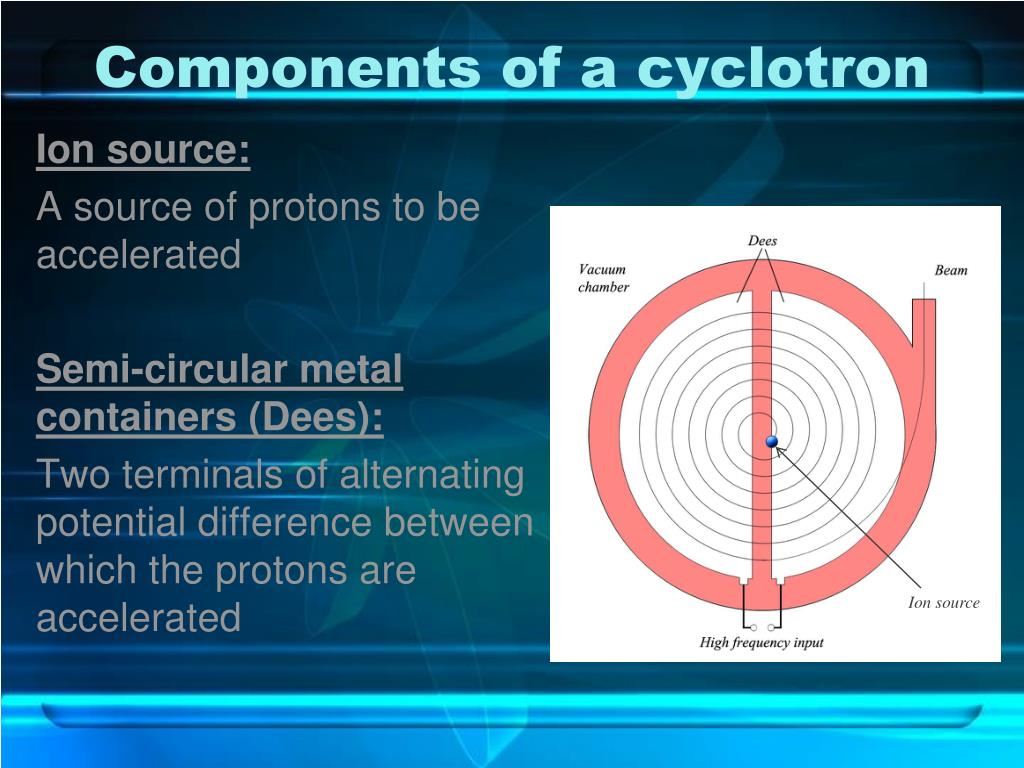 Components of a cyclotron

Ion source:

A source of protons to be accelerated

Semi-circular metal containers (Dees):

Two terminals of alternating potential difference between which the protons are accelerated

Dees

Vacuum chamber

Beam

Ion source

High frequency input